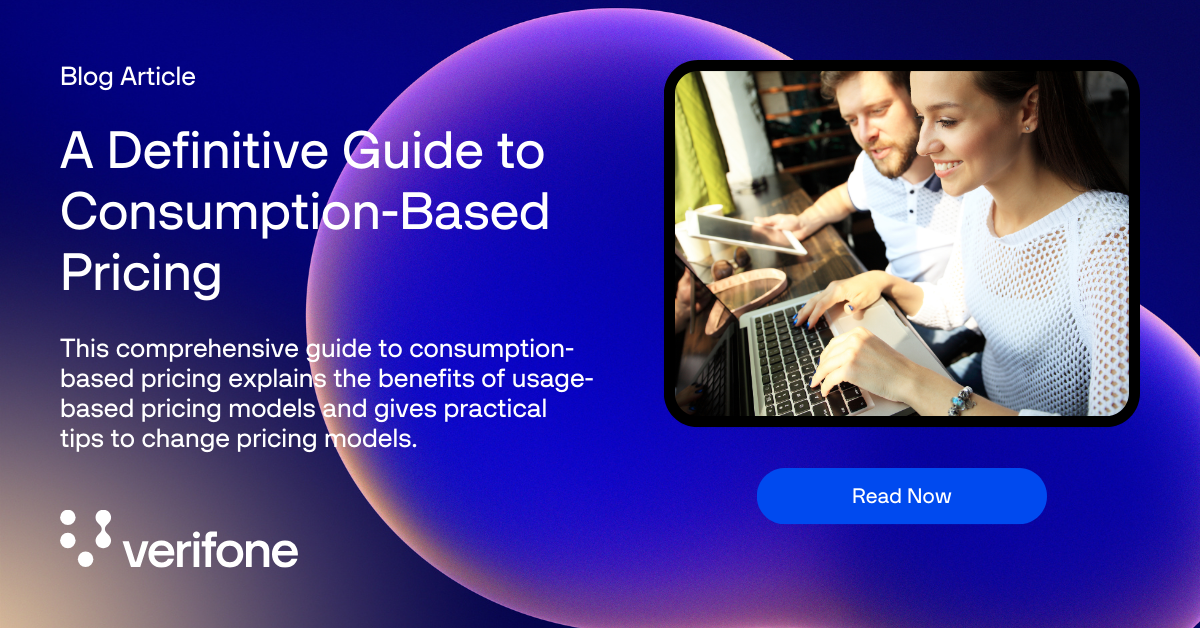 Blog Article

A Definitive Guide to Consumption-Based Pricing

This comprehensive guide to consumption-based pricing explains the benefits of usage-based pricing models and gives practical tips to change pricing models.

verifone

Read Now